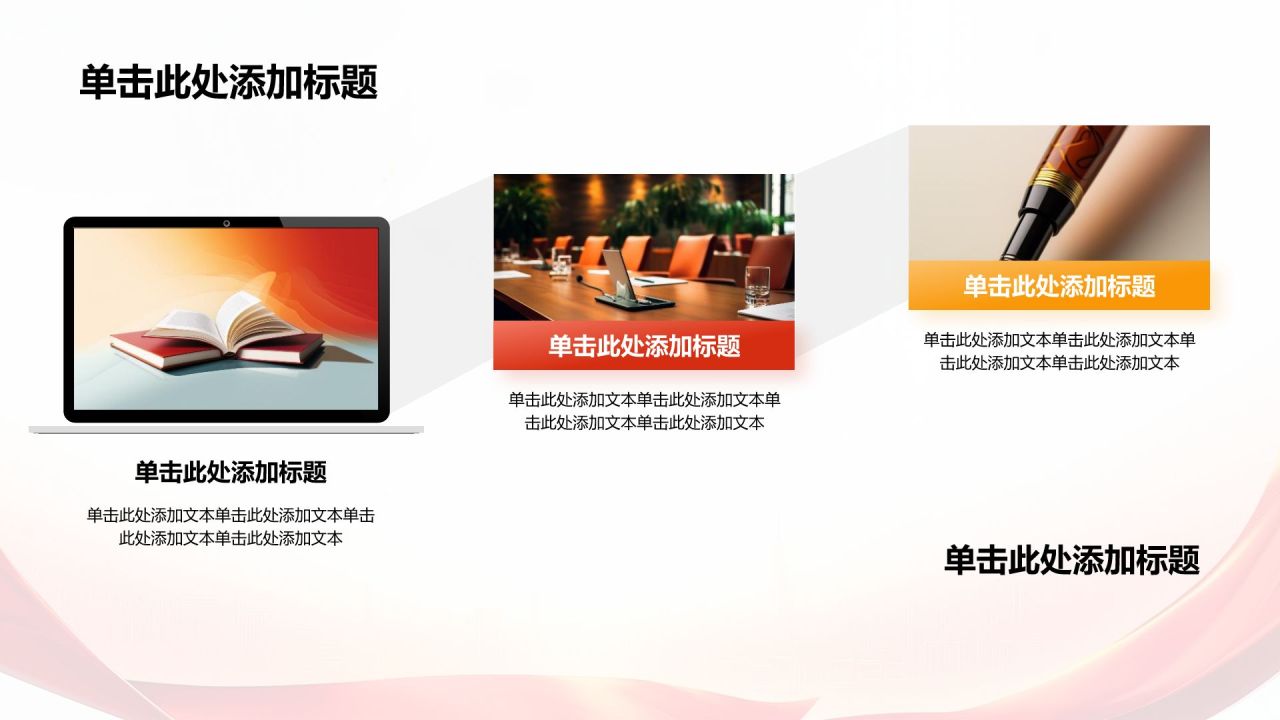 单击此处添加标题

单击此处添加标题

单击此处添加文本单击此处添加文本单击此处添加文本单击此处添加文本

单击此处添加标题

单击此处添加文本单击此处添加文本单击此处添加文本单击此处添加文本

单击此处添加标题

单击此处添加文本单击此处添加文本单击此处添加文本单击此处添加文本

单击此处添加标题